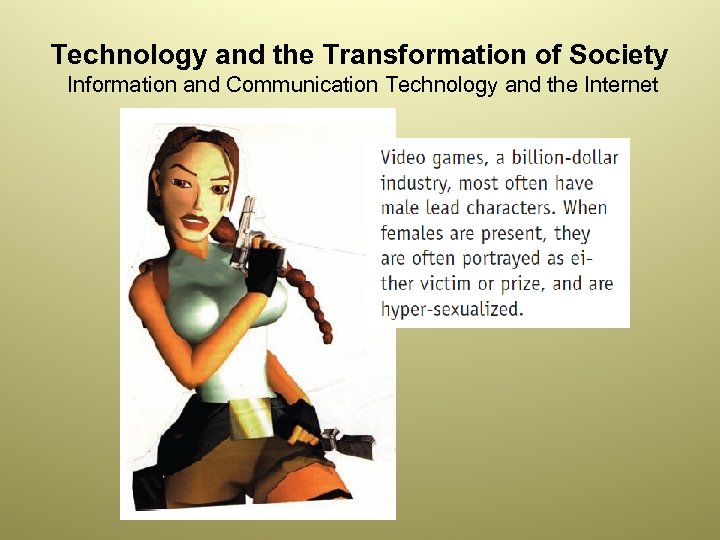 Technology and the Transformation of Society
Information and Communication Technology and the Internet

Video games, a billion-dollar industry, most often have male lead characters. When females are present, they are often portrayed as either victim or prize, and are hyper-sexualized.